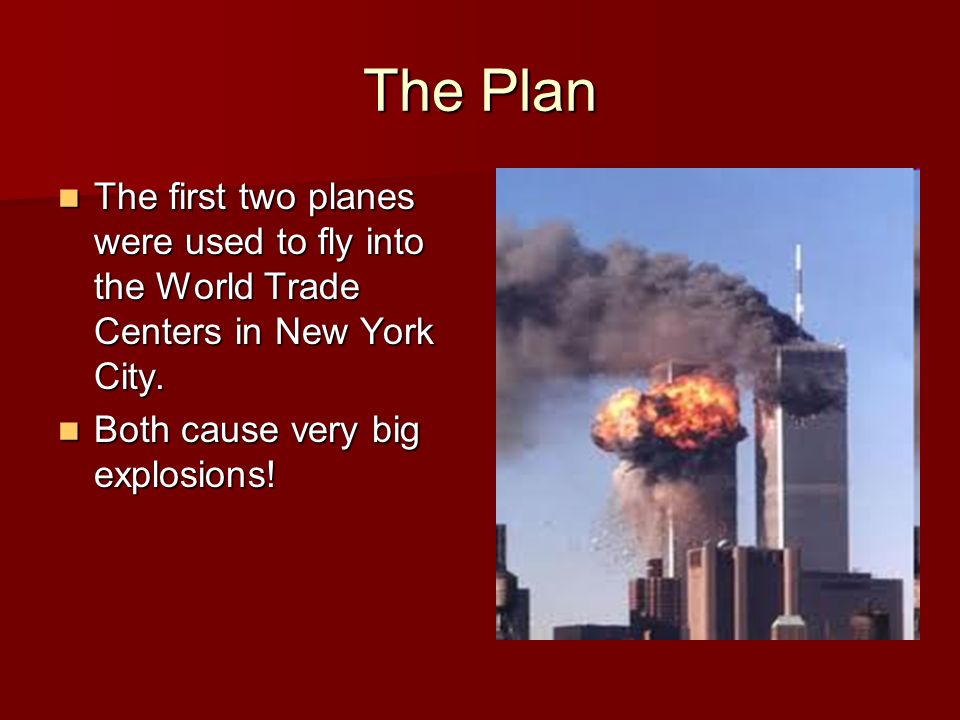 The Plan

- The first two planes were used to fly into the World Trade Centers in New York City.
- Both cause very big explosions!